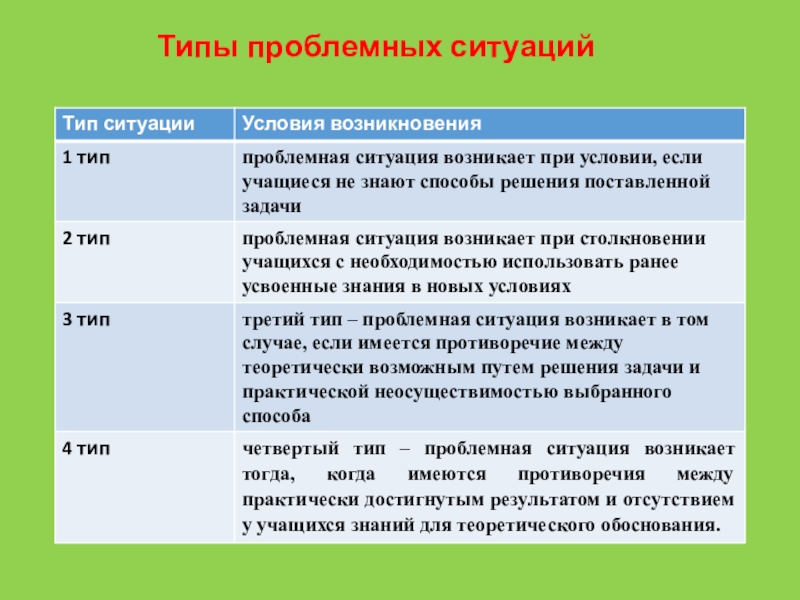 Типы проблемных ситуаций

| Тип ситуации | Условия возникновения |
|---|---|
| 1 тип | проблемная ситуация возникает при условии, если учащиеся не знают способы решения поставленной задачи |
| 2 тип | проблемная ситуация возникает при столкновении учащихся с необходимостью использовать ранее усвоенные знания в новых условиях |
| 3 тип | третий тип – проблемная ситуация возникает в том случае, если имеется противоречие между теоретически возможным путем решения задачи и практической неосуществимостью выбранного способа |
| 4 тип | четвертый тип – проблемная ситуация возникает тогда, когда имеются противоречия между практически достигнутым результатом и отсутствием у учащихся знаний для теоретического обоснования. |